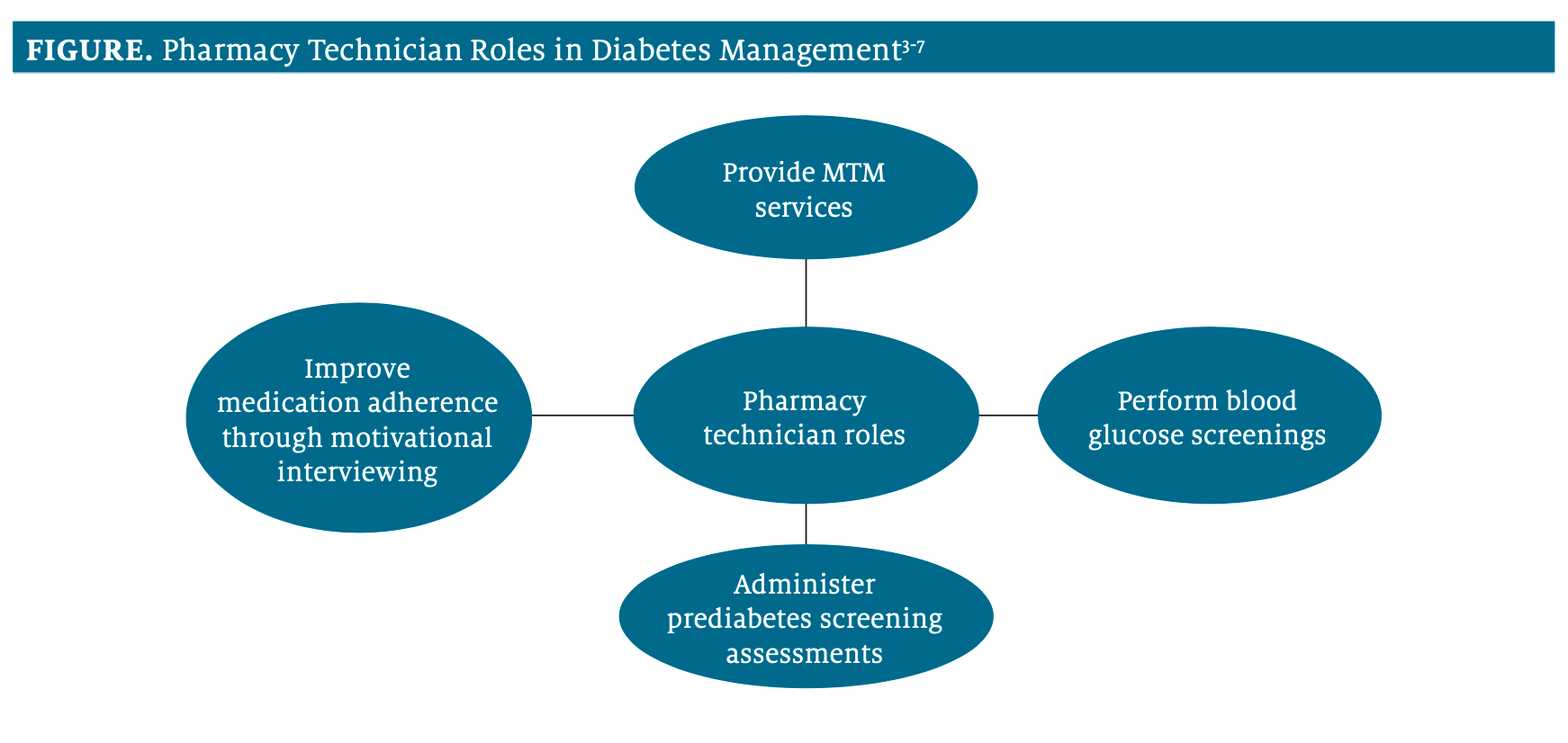 FIGURE. Pharmacy Technician Roles in Diabetes Management$^{3-7}$

Provide MTM services

Improve medication adherence through motivational interviewing

Pharmacy technician roles

Perform blood glucose screenings

Administer prediabetes screening assessments